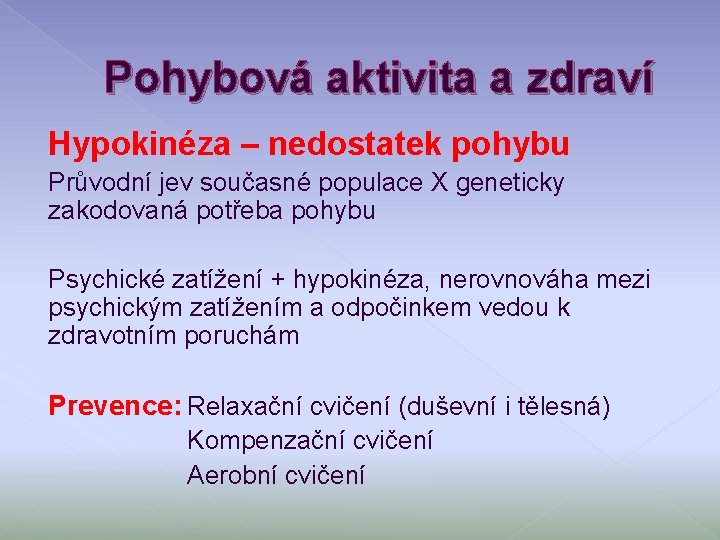 Pohybová aktivita a zdraví

Hypokinéza – nedostatek pohybu

Průvodní jev současné populace X geneticky zakodovaná potřeba pohybu

Psychické zatížení + hypokinéza, nerovnováha mezi psychickým zatížením a odpočinkem vedou k zdravotním poruchám

Prevence: Relaxační cvičení (duševní i tělesná)
Kompenzační cvičení
Aerobní cvičení